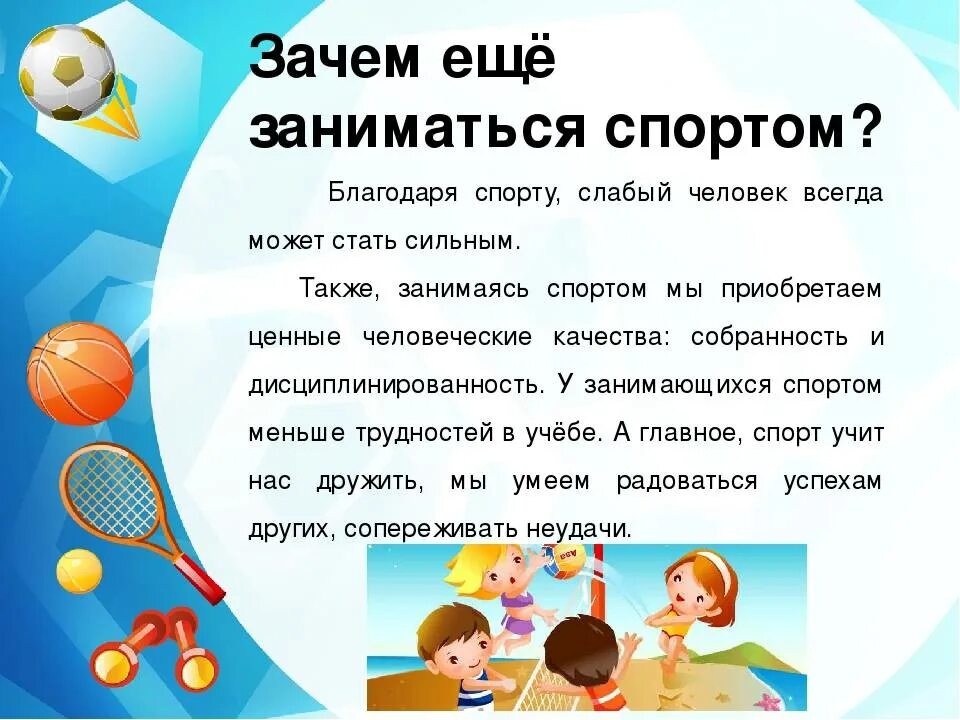 Зачем ещё заниматься спортом?

Благодаря спорту, слабый человек всегда может стать сильным.

Также, занимаясь спортом мы приобретаем ценные человеческие качества: собранность и дисциплинированность. У занимающихся спортом меньше трудностей в учёбе. А главное, спорт учит нас дружить, мы умеем радоваться успехам других, сопереживать неудачи.